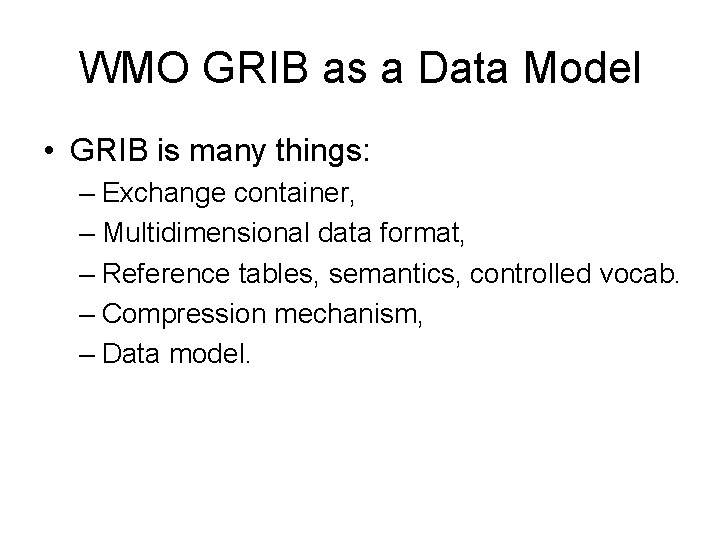 WMO GRIB as a Data Model

• GRIB is many things:
– Exchange container,
– Multidimensional data format,
– Reference tables, semantics, controlled vocab.
– Compression mechanism,
– Data model.